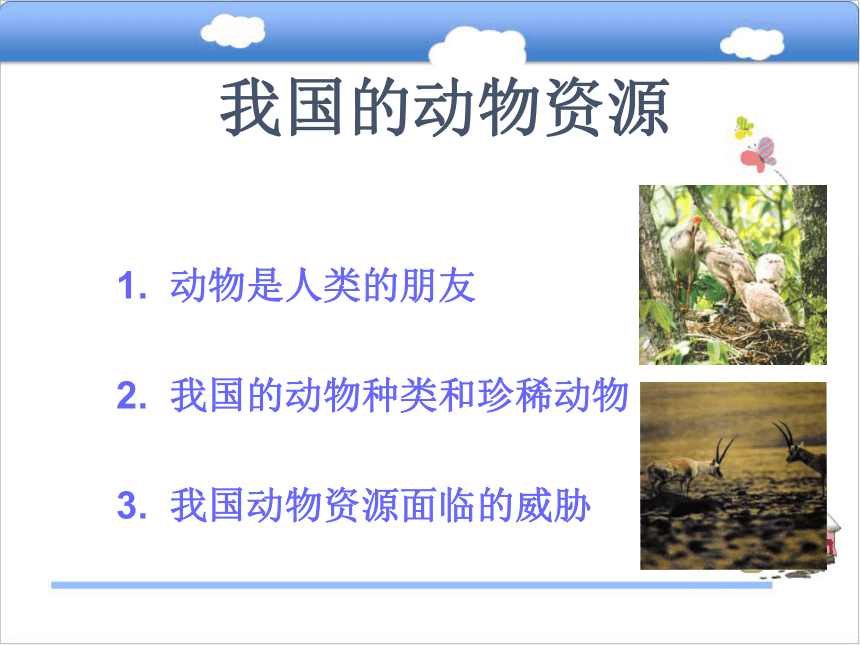 我国的动物资源

1. 动物是人类的朋友

2. 我国的动物种类和珍稀动物

3. 我国动物资源面临的威胁